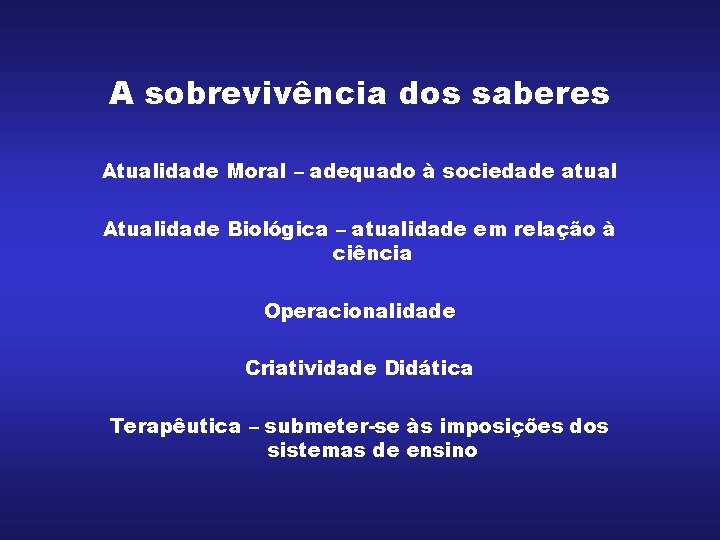 A sobrevivência dos saberes

Atualidade Moral – adequado à sociedade atual

Atualidade Biológica – atualidade em relação à ciência

Operacionalidade

Criatividade Didática

Terapêutica – submeter-se às imposições dos sistemas de ensino